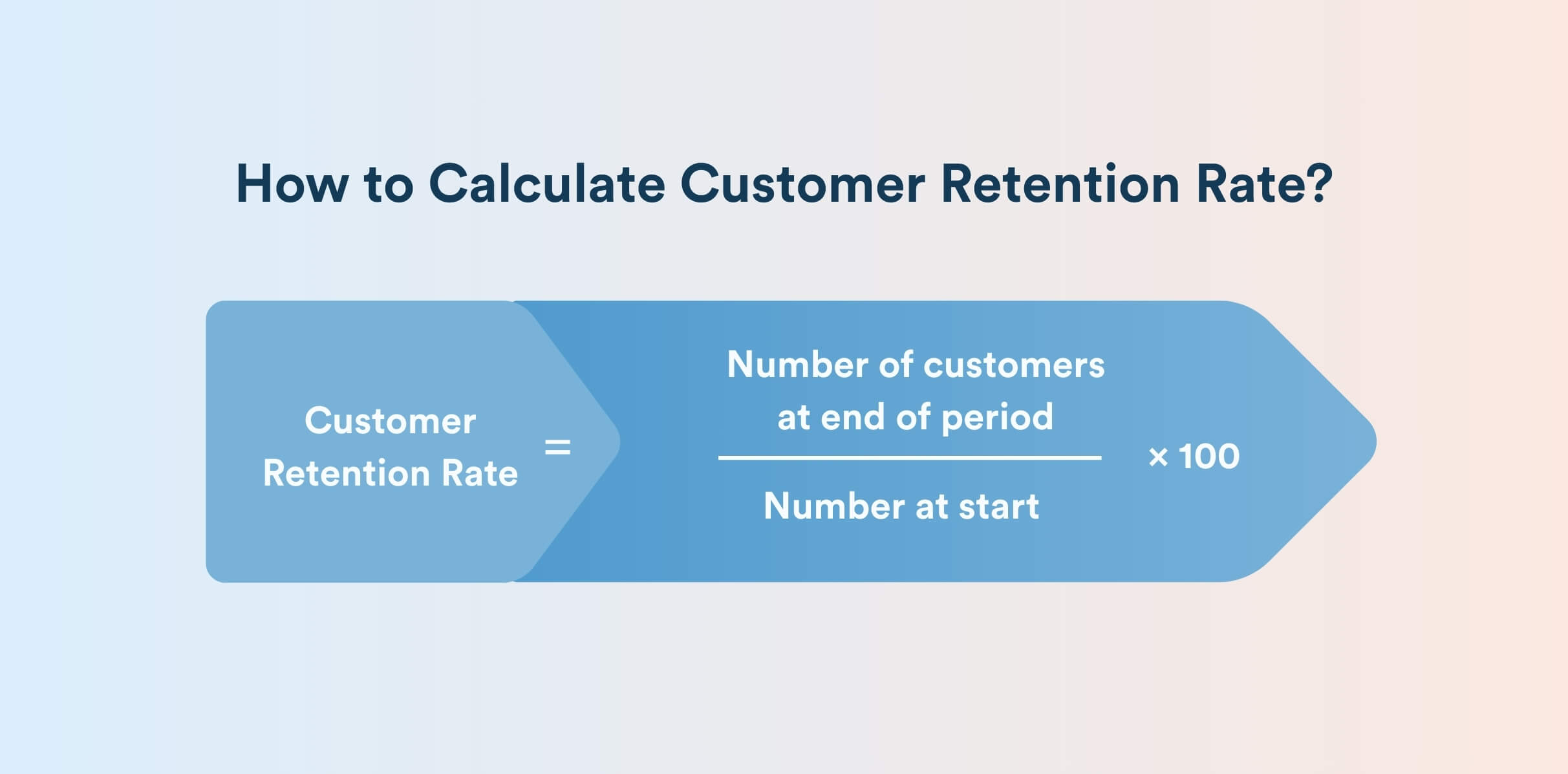 How to Calculate Customer Retention Rate?

$\text{Customer Retention Rate} = \frac{\text{Number of customers at end of period}}{\text{Number at start}} \times 100$